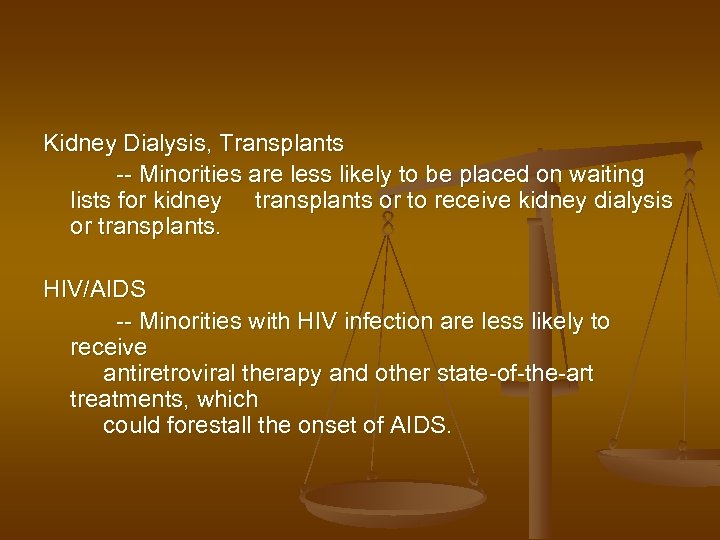 Kidney Dialysis, Transplants

-- Minorities are less likely to be placed on waiting lists for kidney transplants or to receive kidney dialysis or transplants.

HIV/AIDS

-- Minorities with HIV infection are less likely to receive antiretroviral therapy and other state-of-the-art treatments, which could forestall the onset of AIDS.